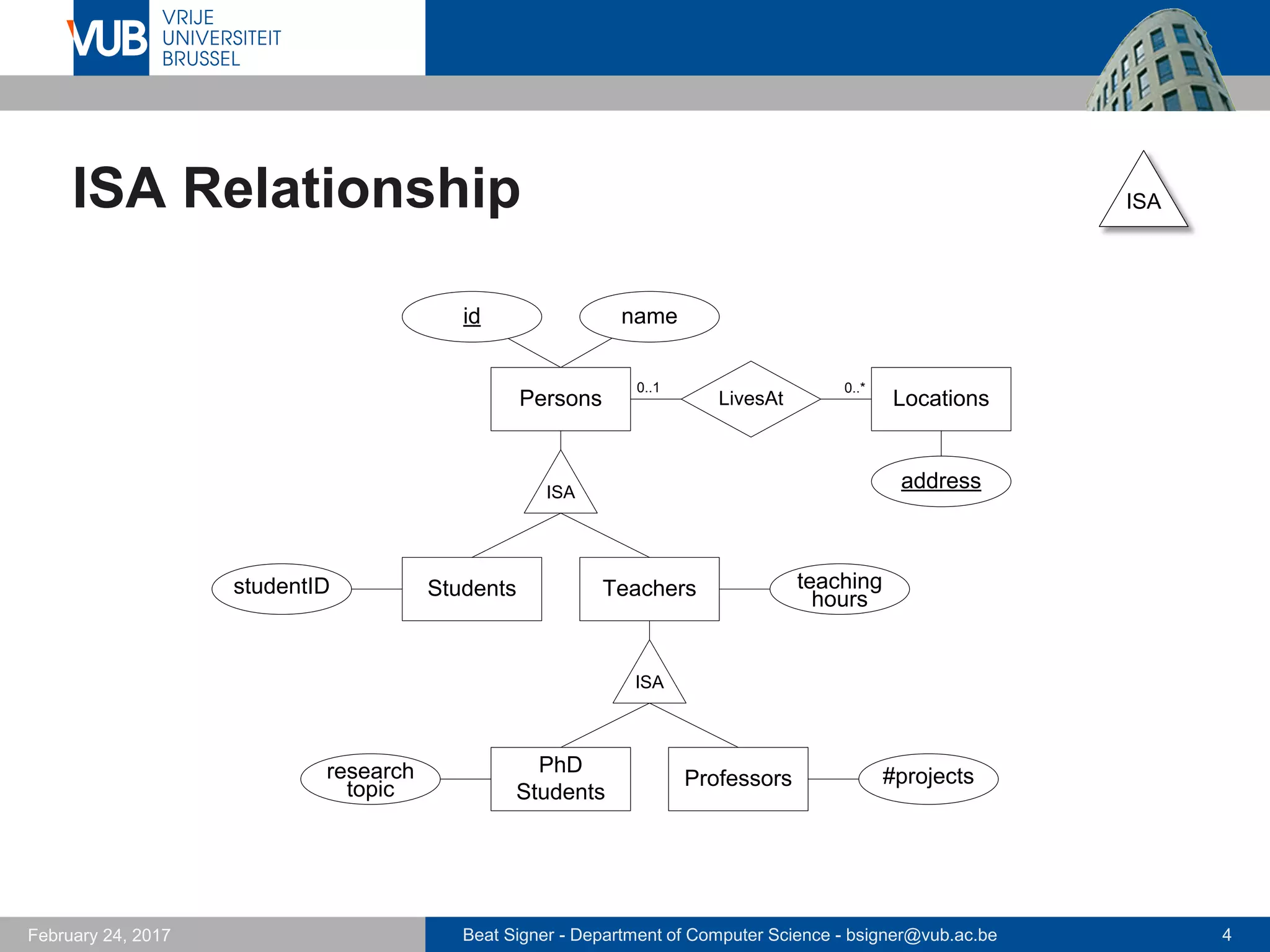 VUB VRIJE UNIVERSITEIT BRUSSEL

ISA Relationship

ISA

id

name

Persons

0..1

LivesAt

0..*

Locations

address

ISA

studentID

Students

Teachers

teaching hours

ISA

research topic

PhD Students

Professors

#projects

February 24, 2017

Beat Signer - Department of Computer Science - bsigner@vub.ac.be

4